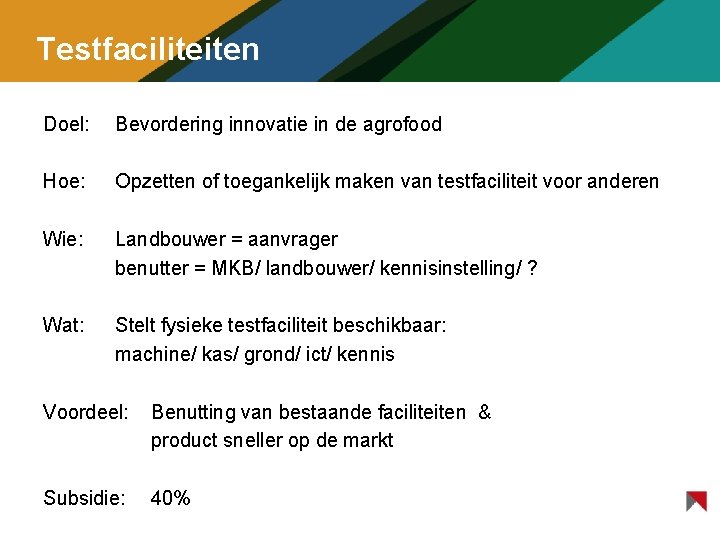 Testfaciliteiten

Doel: Bevordering innovatie in de agrofood

Hoe: Opzetten of toegankelijk maken van testfaciliteit voor anderen

Wie: Landbouwer = aanvrager
benutter = MKB/ landbouwer/ kennisinstelling/ ?

Wat: Stelt fysieke testfaciliteit beschikbaar:
machine/ kas/ grond/ ict/ kennis

Voordeel: Benutting van bestaande faciliteiten &
product sneller op de markt

Subsidie: 40%